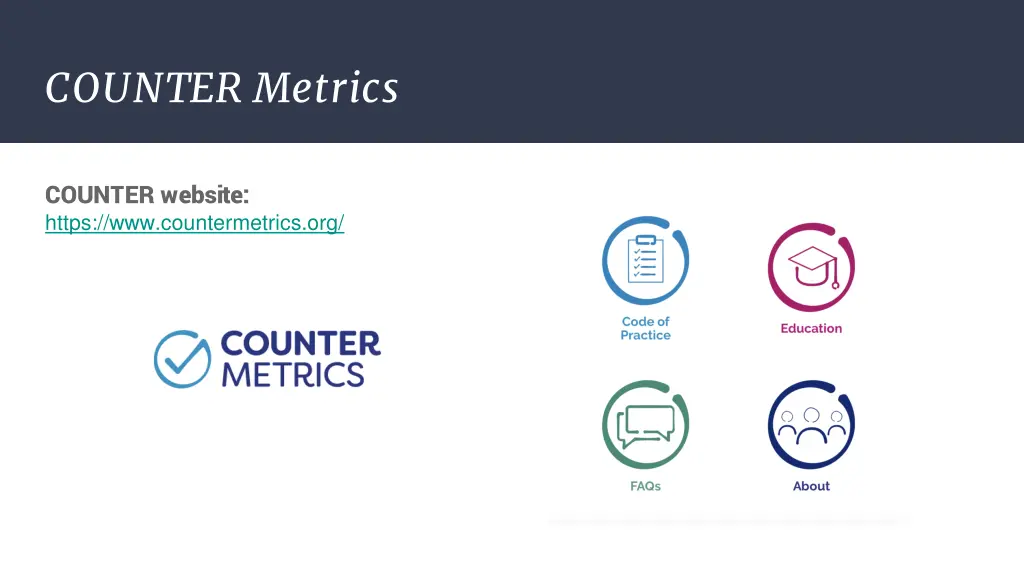 COUNTER Metrics

COUNTER website:
https://www.countermetrics.org/

COUNTER METRICS

Code of Practice

Education

FAQs

About